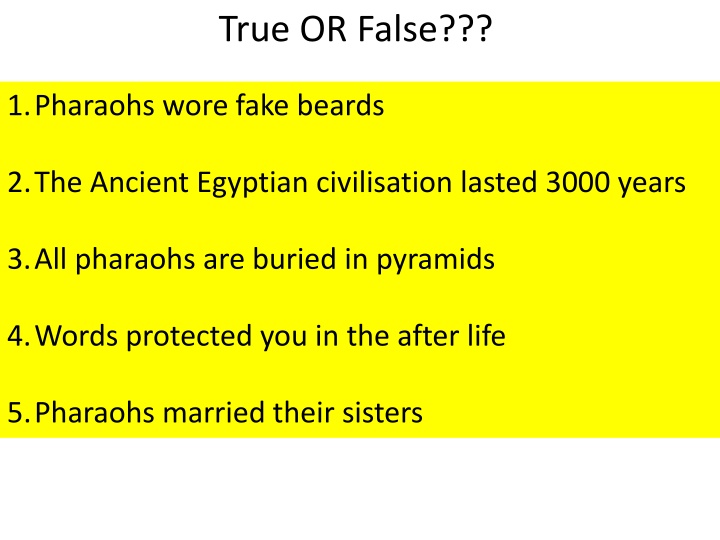 True OR False???

1. Pharaohs wore fake beards

2. The Ancient Egyptian civilisation lasted 3000 years

3. All pharaohs are buried in pyramids

4. Words protected you in the after life

5. Pharaohs married their sisters